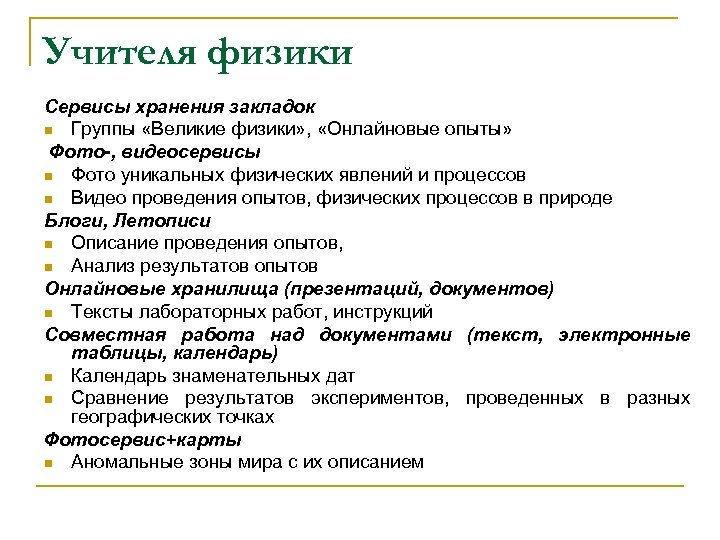 Учителя физики

Сервисы хранения закладок

Группы «Великие физики», «Онлайновые опыты»

Фото-, видеосервисы

Фото уникальных физических явлений и процессов

Видео проведения опытов, физических процессов в природе

Блоги, Летописи

Описание проведения опытов,

Анализ результатов опытов

Онлайновые хранилища (презентаций, документов)

Тексты лабораторных работ, инструкций

Совместная работа над документами (текст, электронные таблицы, календарь)

Календарь знаменательных дат

Сравнение результатов экспериментов, проведенных в разных географических точках

Фотосервис+карты

Аномальные зоны мира с их описанием